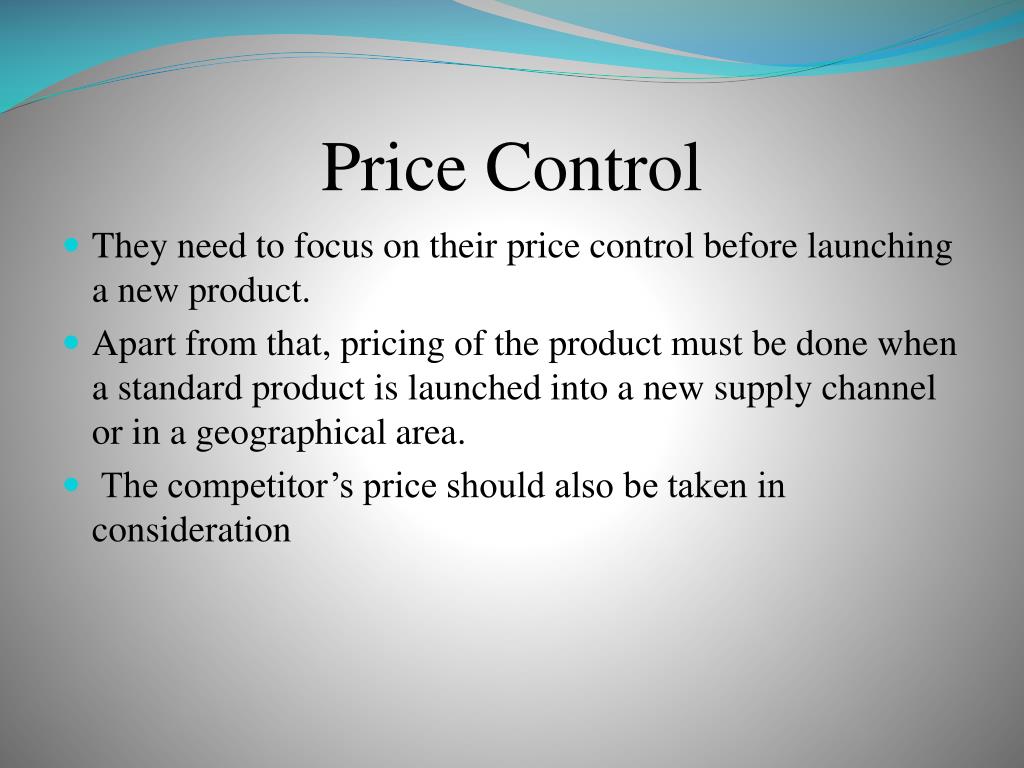 Price Control

- They need to focus on their price control before launching a new product.
- Apart from that, pricing of the product must be done when a standard product is launched into a new supply channel or in a geographical area.
- The competitor’s price should also be taken in consideration